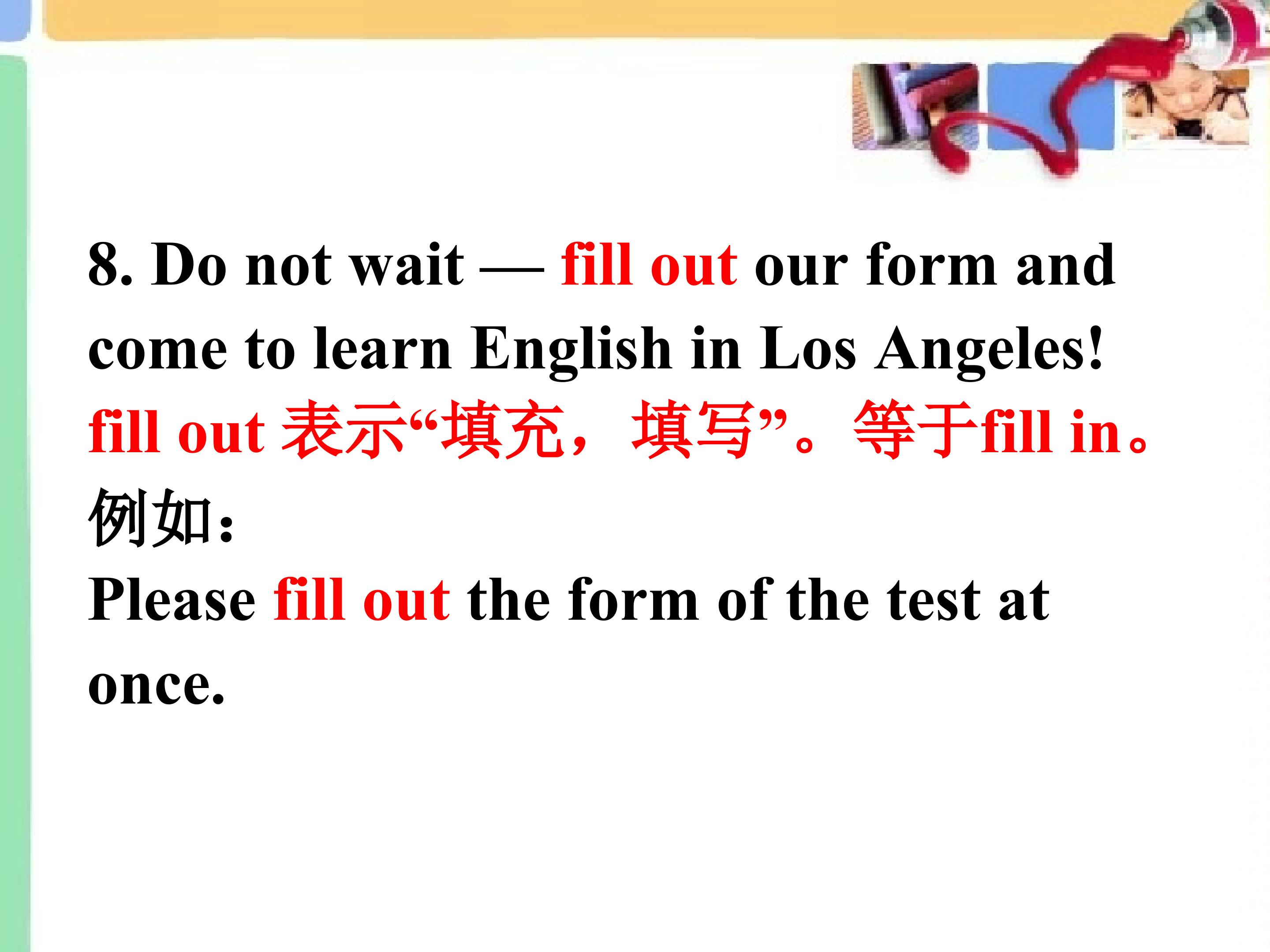 8. Do not wait — fill out our form and come to learn English in Los Angeles!
fill out 表示“填充，填写”。等于fill in。
例如：
Please fill out the form of the test at once.